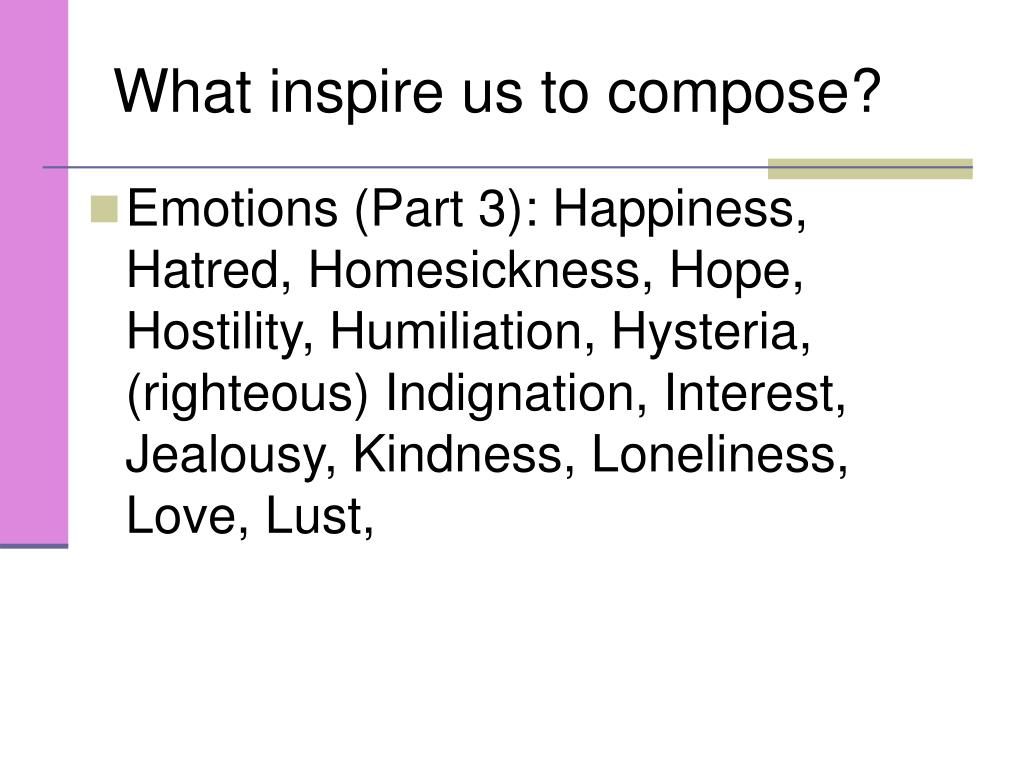 What inspire us to compose?

Emotions (Part 3): Happiness, Hatred, Homesickness, Hope, Hostility, Humiliation, Hysteria, (righteous) Indignation, Interest, Jealousy, Kindness, Loneliness, Love, Lust,